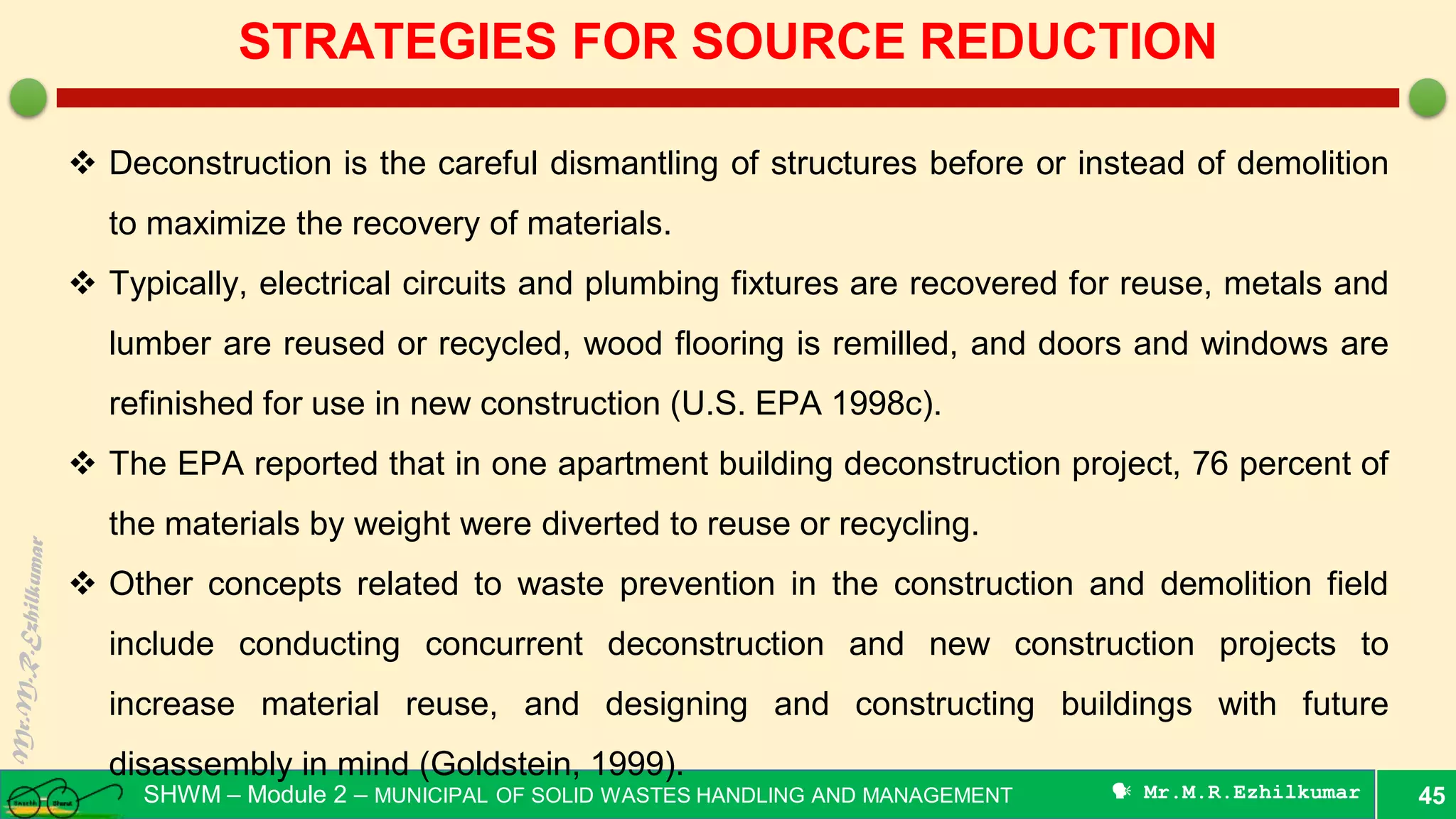 STRATEGIES FOR SOURCE REDUCTION

❖ Deconstruction is the careful dismantling of structures before or instead of demolition to maximize the recovery of materials.

❖ Typically, electrical circuits and plumbing fixtures are recovered for reuse, metals and lumber are reused or recycled, wood flooring is remilled, and doors and windows are refinished for use in new construction (U.S. EPA 1998c).

❖ The EPA reported that in one apartment building deconstruction project, 76 percent of the materials by weight were diverted to reuse or recycling.

❖ Other concepts related to waste prevention in the construction and demolition field include conducting concurrent deconstruction and new construction projects to increase material reuse, and designing and constructing buildings with future disassembly in mind (Goldstein, 1999).

Mr.M.R.Ezhilkumar

Swachh Bharat

SHWM – Module 2 – MUNICIPAL OF SOLID WASTES HANDLING AND MANAGEMENT

Mr.M.R.Ezhilkumar

45